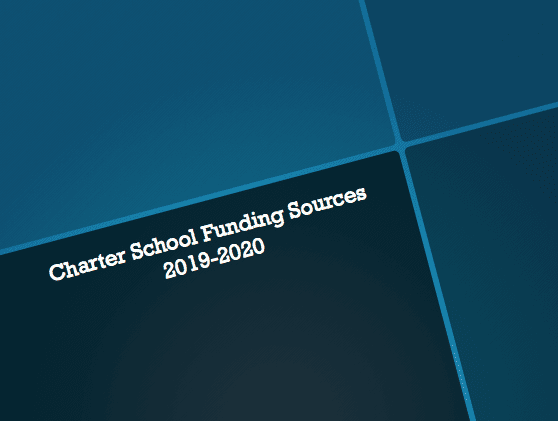 Charter School Funding Sources
2019-2020